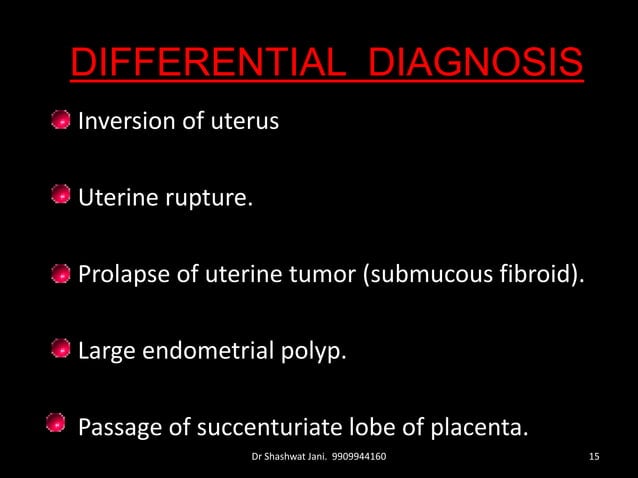 DIFFERENTIAL DIAGNOSIS

Inversion of uterus

Uterine rupture.

Prolapse of uterine tumor (submucous fibroid).

Large endometrial polyp.

Passage of succenturiate lobe of placenta.

Dr Shashwat Jani. 9909944160

15